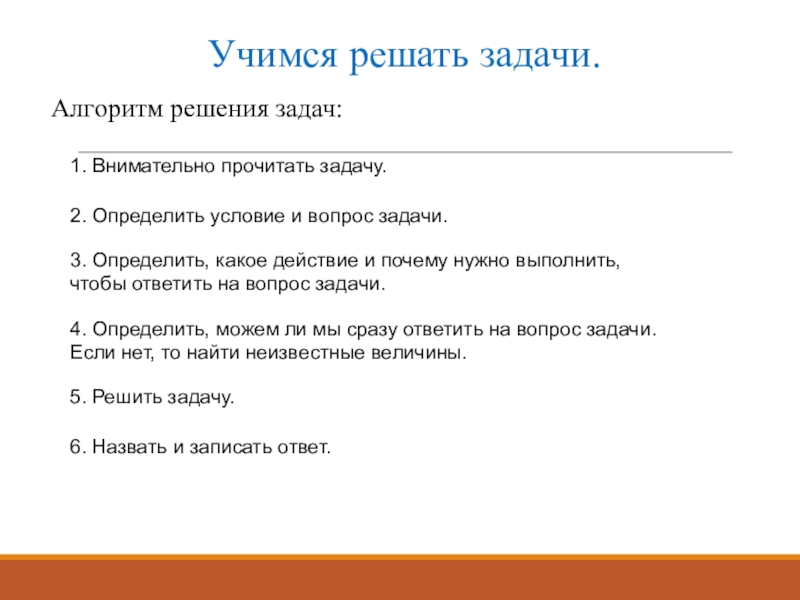 Учимся решать задачи.

Алгоритм решения задач:

1. Внимательно прочитать задачу.

2. Определить условие и вопрос задачи.

3. Определить, какое действие и почему нужно выполнить, чтобы ответить на вопрос задачи.

4. Определить, можем ли мы сразу ответить на вопрос задачи. Если нет, то найти неизвестные величины.

5. Решить задачу.

6. Назвать и записать ответ.